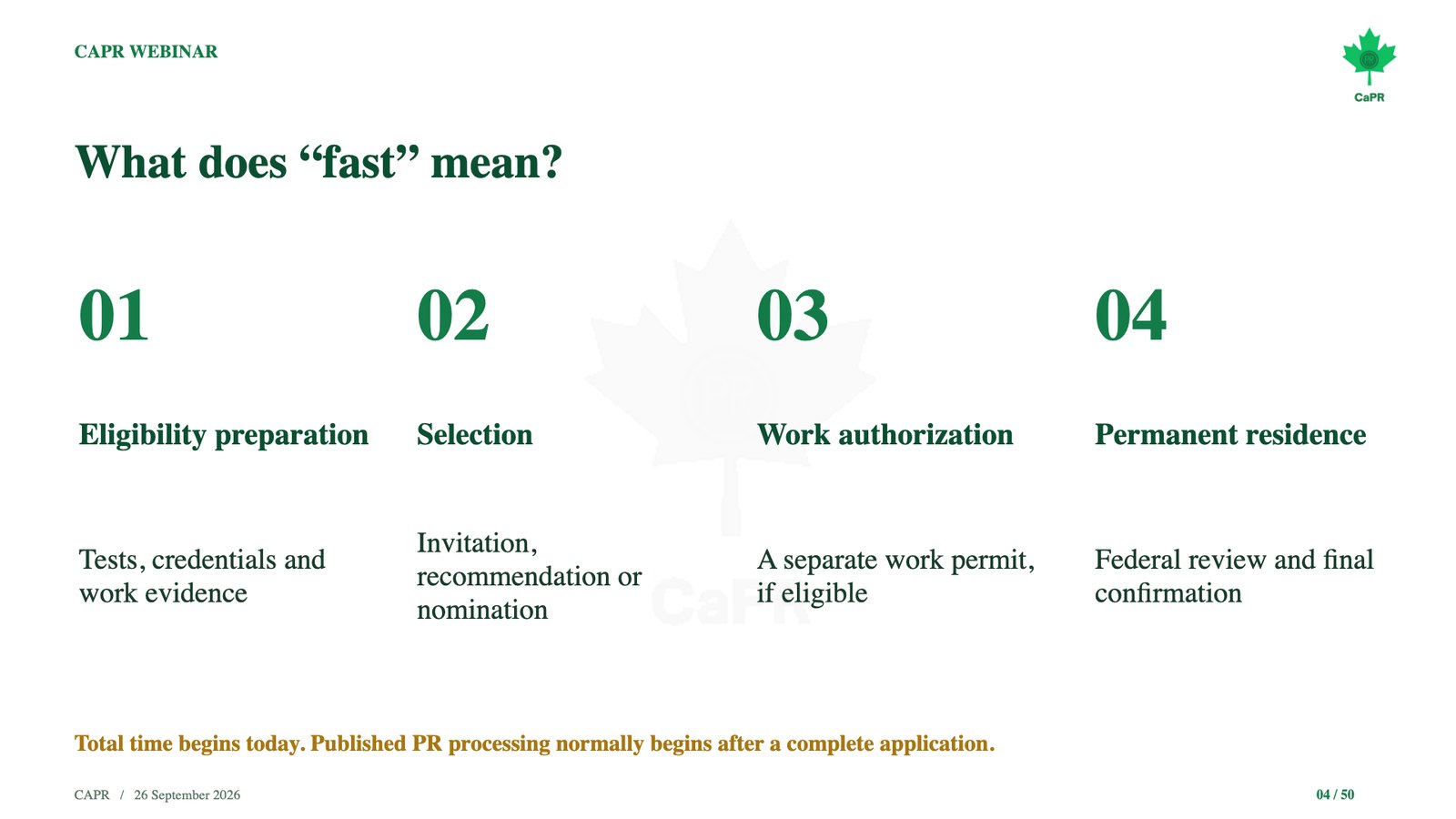 CAPR WEBINAR

CaPR

What does “fast” mean?

01

Eligibility preparation

Tests, credentials and work evidence

02

Selection

Invitation, recommendation or nomination

03

Work authorization

A separate work permit, if eligible

04

Permanent residence

Federal review and final confirmation

CaPR

Total time begins today. Published PR processing normally begins after a complete application.

CAPR / 26 September 2026

04 / 50